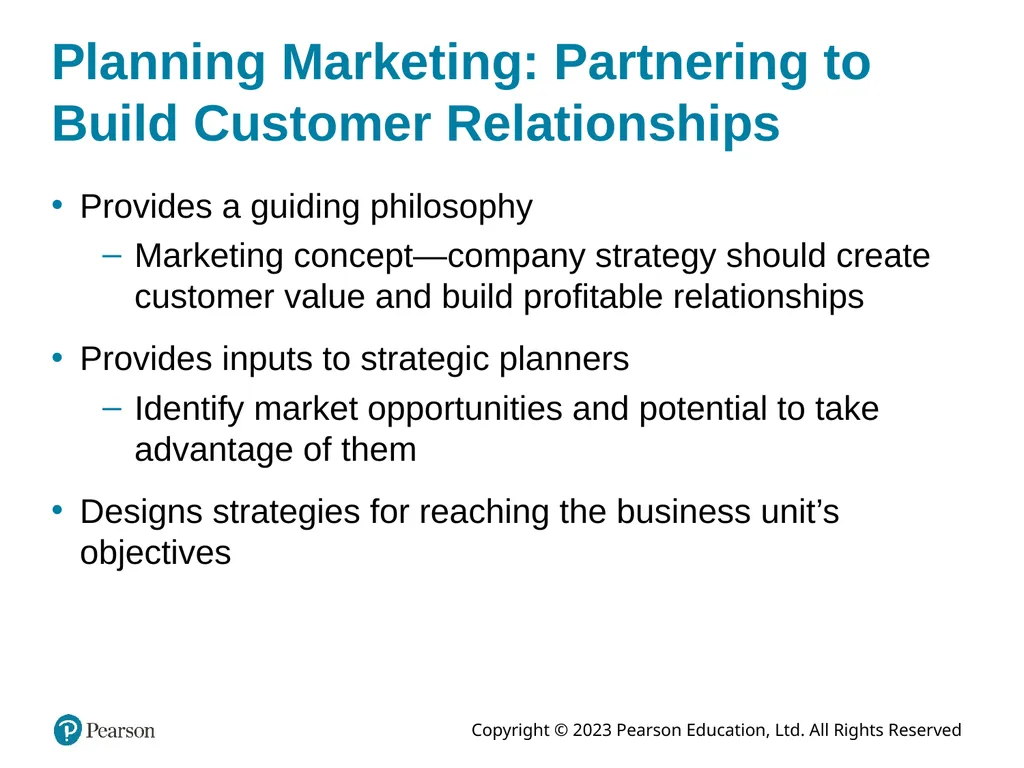 Planning Marketing: Partnering to Build Customer Relationships

• Provides a guiding philosophy

- Marketing concept—company strategy should create customer value and build profitable relationships

• Provides inputs to strategic planners

- Identify market opportunities and potential to take advantage of them

• Designs strategies for reaching the business unit's objectives

Pearson

Copyright © 2023 Pearson Education, Ltd. All Rights Reserved